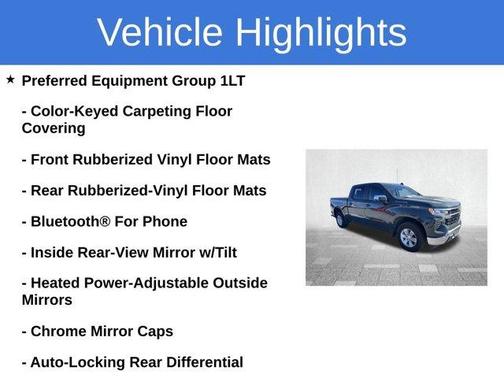 Vehicle Highlights

★ Preferred Equipment Group 1LT

- Color-Keyed Carpeting Floor Covering

- Front Rubberized Vinyl Floor Mats

- Rear Rubberized-Vinyl Floor Mats

- Bluetooth® For Phone

- Inside Rear-View Mirror w/Tilt

- Heated Power-Adjustable Outside Mirrors

- Chrome Mirror Caps

- Auto-Locking Rear Differential